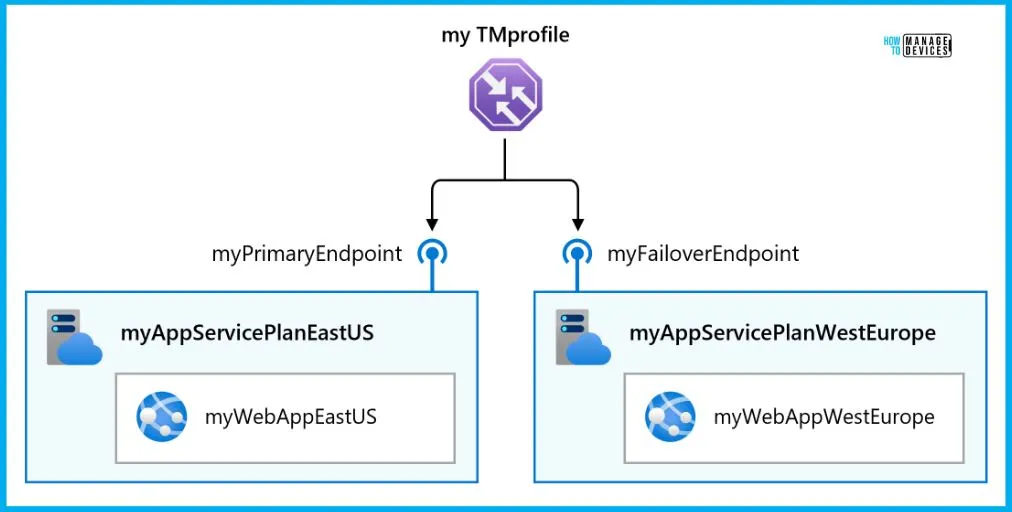 my TMprofile

HOW TO MANAGE DEVICES

myPrimaryEndpoint

myFailoverEndpoint

myAppServicePlanEastUS

myWebAppEastUS

myAppServicePlanWestEurope

myWebAppWestEurope